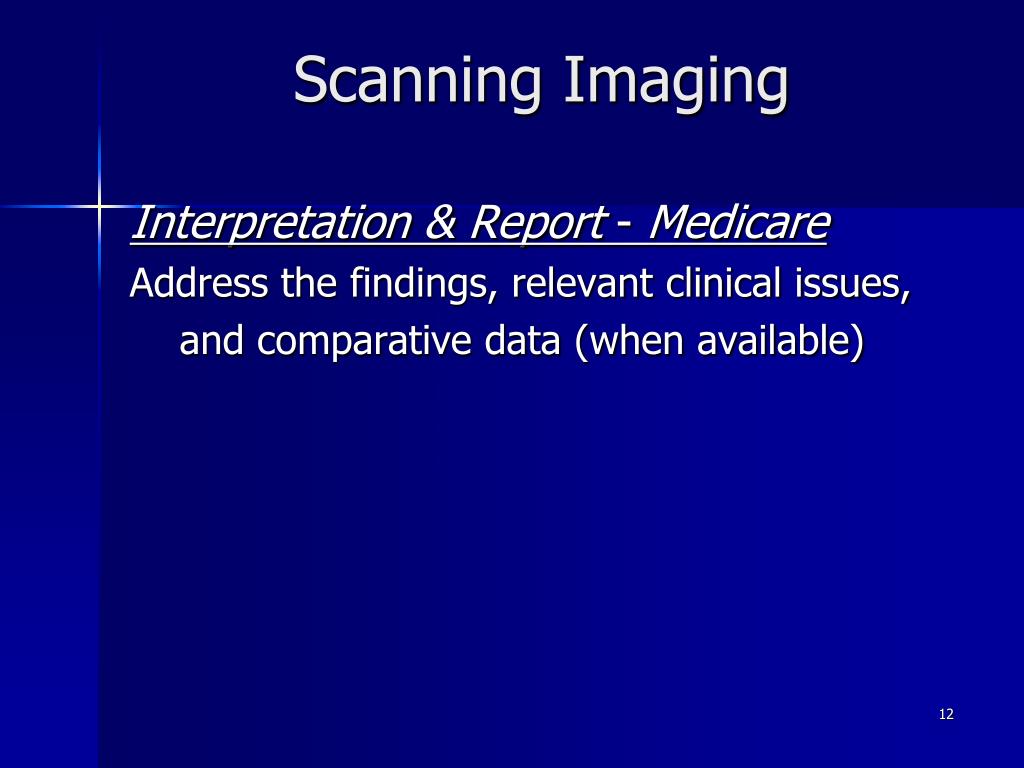 Scanning Imaging

Interpretation & Report - Medicare

Address the findings, relevant clinical issues, and comparative data (when available)

12